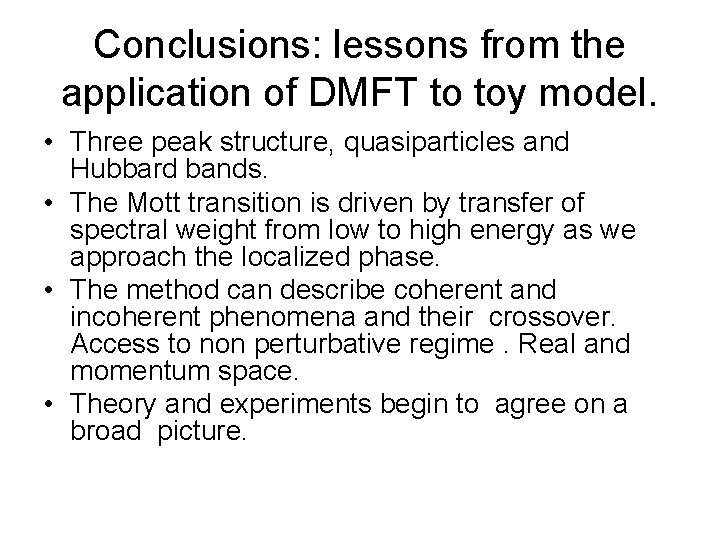 Conclusions: lessons from the application of DMFT to toy model.

• Three peak structure, quasiparticles and Hubbard bands.
• The Mott transition is driven by transfer of spectral weight from low to high energy as we approach the localized phase.
• The method can describe coherent and incoherent phenomena and their crossover. Access to non perturbative regime . Real and momentum space.
• Theory and experiments begin to agree on a broad picture.